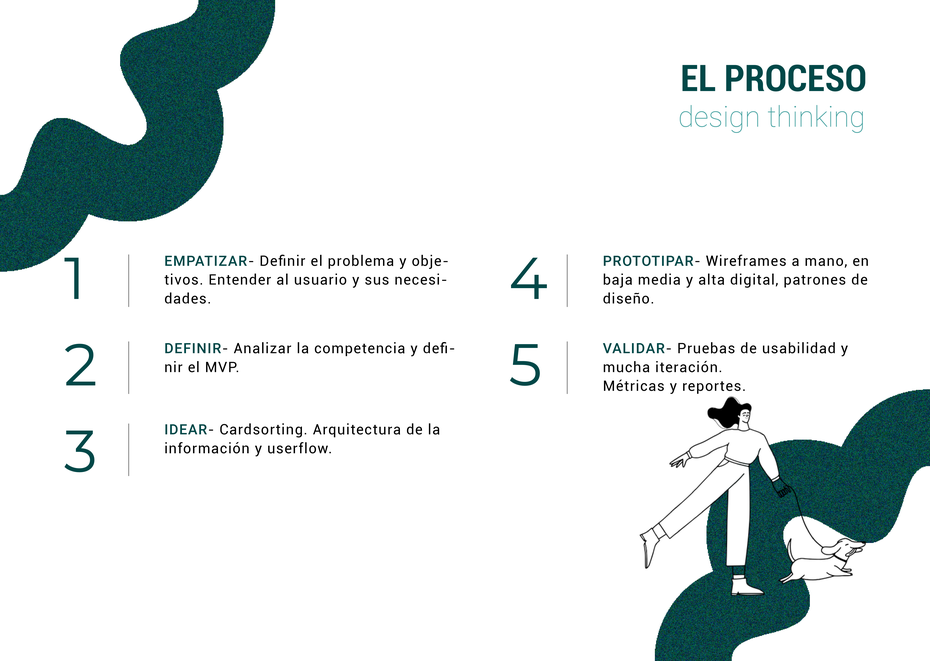 EL PROCESO
design thinking

1 EMPATIZAR- Definir el problema y objetivos. Entender al usuario y sus necesidades.

2 DEFINIR- Analizar la competencia y definir el MVP.

3 IDEAR- Cardsorting. Arquitectura de la información y userflow.

4 PROTOTIPAR- Wireframes a mano, en baja media y alta digital, patrones de diseño.

5 VALIDAR- Pruebas de usabilidad y mucha iteración.
Métricas y reportes.